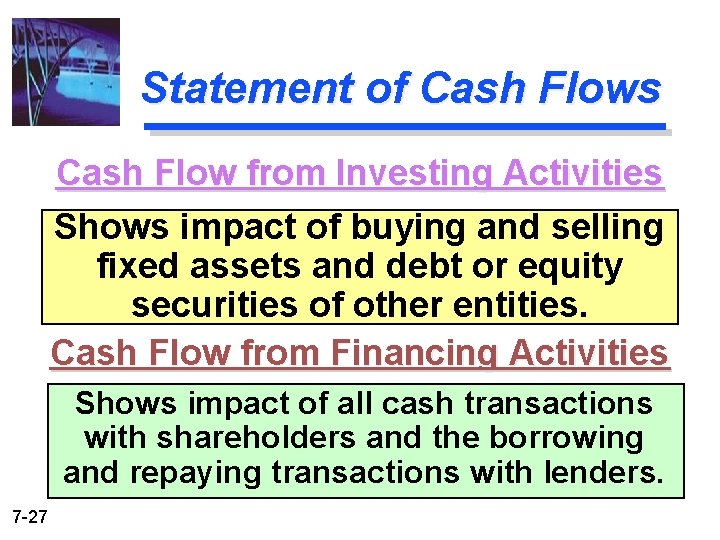 Statement of Cash Flows

Cash Flow from Investing Activities

Shows impact of buying and selling fixed assets and debt or equity securities of other entities.

Cash Flow from Financing Activities

Shows impact of all cash transactions with shareholders and the borrowing and repaying transactions with lenders.

7-27